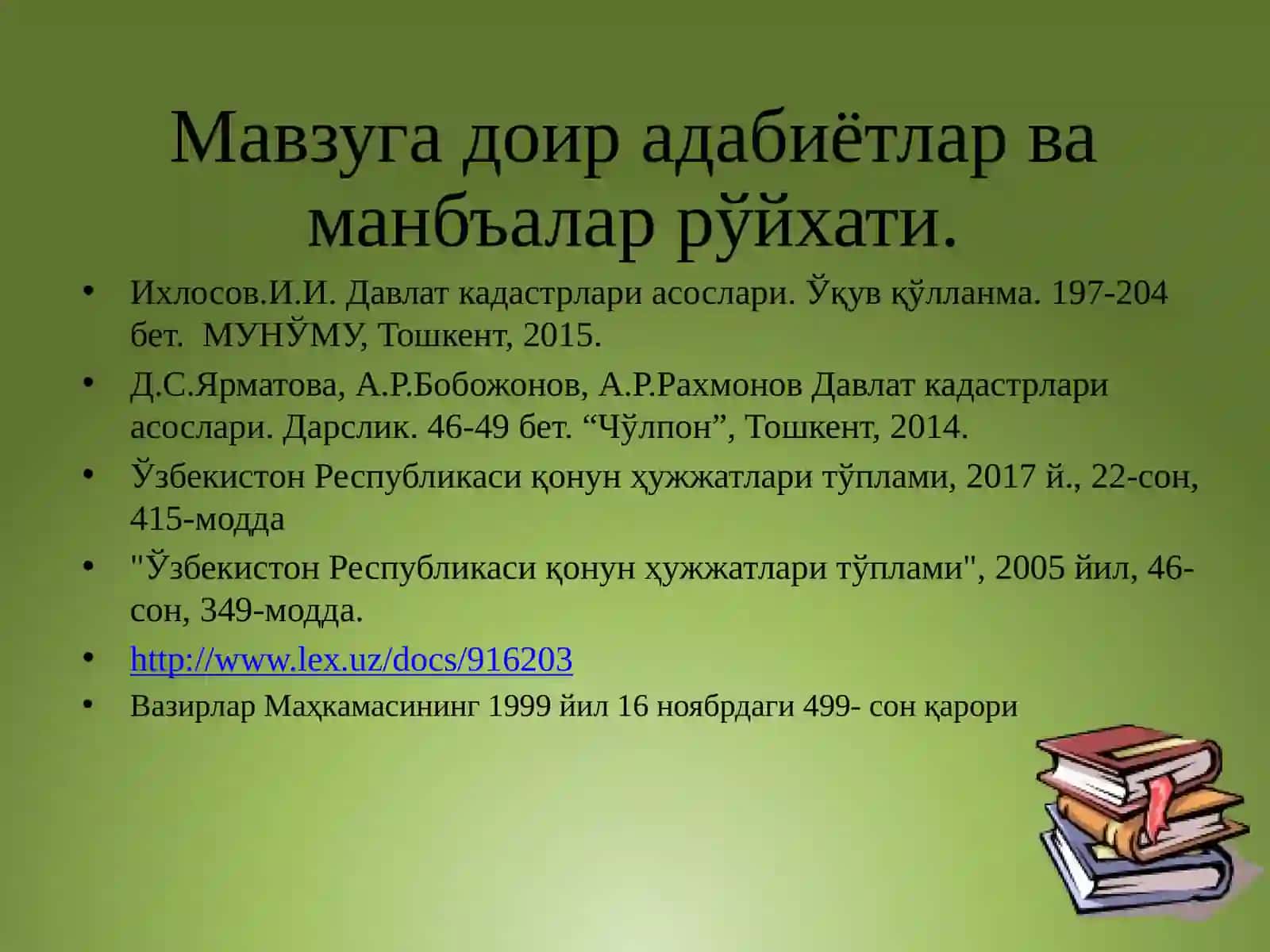 Мавзуга доир адабиётлар ва манбъалар рўйхати.

• Ихлосов.И.И. Давлат кадастрлари асослари. Ўқув қўлланма. 197-204 бет. МУНЎМУ, Тошкент, 2015.
• Д.С.Ярматова, А.Р.Бобожонов, А.Р.Рахмонов Давлат кадастрлари асослари. Дарслик. 46-49 бет. “Чўлпон”, Тошкент, 2014.
• Ўзбекистон Республикаси қонун ҳужжатлари тўплами, 2017 й., 22-сон, 415-модда
• "Ўзбекистон Республикаси қонун ҳужжатлари тўплами", 2005 йил, 46-сон, 349-модда.
• http://www.lex.uz/docs/916203
• Вазирлар Маҳкамасининг 1999 йил 16 ноябрдаги 499- сон қарори